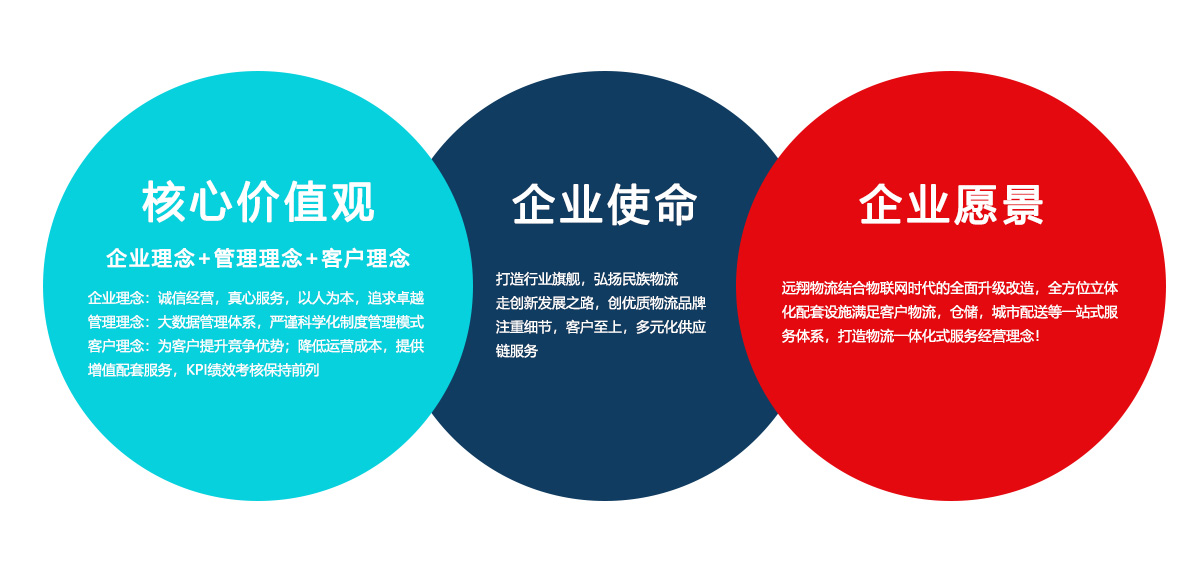 核心价值观

企业理念+管理理念+客户理念

企业理念：诚信经营，真心服务，以人为本，追求卓越
管理理念：大数据管理体系，严谨科学化制度管理模式
客户理念：为客户提升竞争优势；降低运营成本，提供增值配套服务，KPI绩效考核保持前列

企业使命

打造行业旗舰，弘扬民族物流
走创新发展之路，创优质物流品牌
注重细节，客户至上，多元化供应链服务

企业愿景

远翔物流结合物联网时代的全面升级改造，全方位立体化配套设施满足客户物流，仓储，城市配送等一站式服务体系，打造物流一体化式服务经营理念！